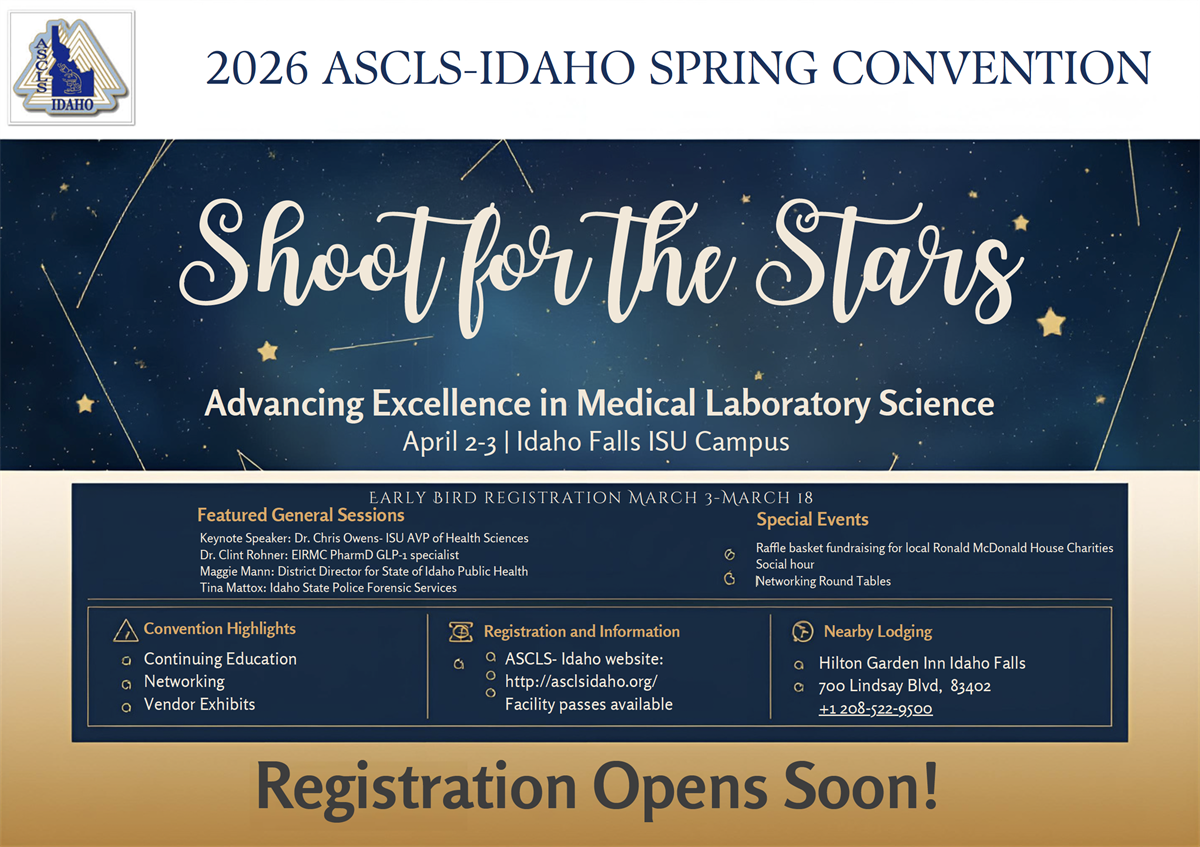 ASCLS
IDAHO

2026 ASCLS-IDAHO SPRING CONVENTION

Shoot for the Stars

Advancing Excellence in Medical Laboratory Science
April 2-3 | Idaho Falls ISU Campus

EARLY BIRD REGISTRATION MARCH 3-MARCH 18

Featured General Sessions
Keynote Speaker: Dr. Chris Owens- ISU AVP of Health Sciences
Dr. Clint Rohner: EIRMC PharmD GLP-1 specialist
Maggie Mann: District Director for State of Idaho Public Health
Tina Mattox: Idaho State Police Forensic Services

Special Events
Raffle basket fundraising for local Ronald McDonald House Charities
Social hour
Networking Round Tables

Convention Highlights
Continuing Education
Networking
Vendor Exhibits

Registration and Information
ASCLS- Idaho website:
http://asclsidaho.org/
Facility passes available

Nearby Lodging
Hilton Garden Inn Idaho Falls
700 Lindsay Blvd, 83402
+1 208-522-9500

Registration Opens Soon!